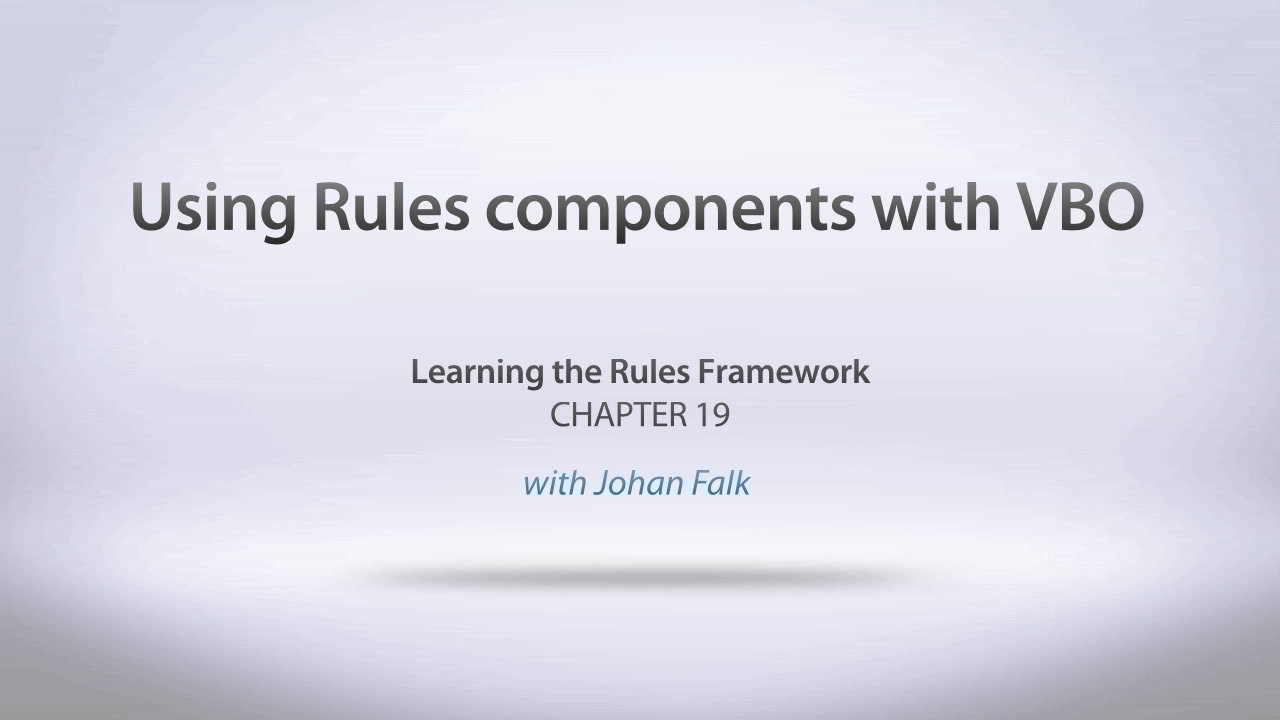 Using Rules components with VBO

Learning the Rules Framework
CHAPTER 19

with Johan Falk